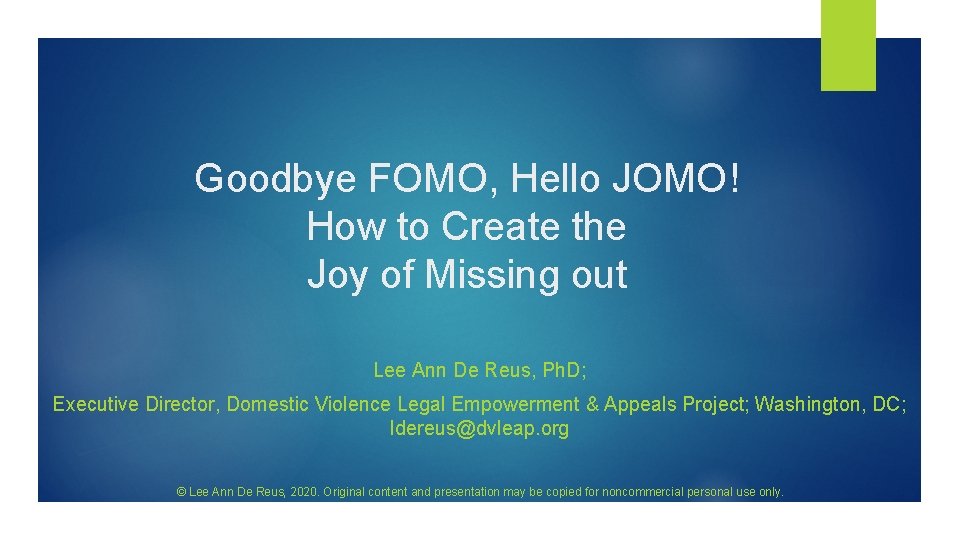 Goodbye FOMO, Hello JOMO!
How to Create the
Joy of Missing out

Lee Ann De Reus, PhD;

Executive Director, Domestic Violence Legal Empowerment & Appeals Project; Washington, DC; ldereus@dvleap.org

© Lee Ann De Reus, 2020. Original content and presentation may be copied for noncommercial personal use only.